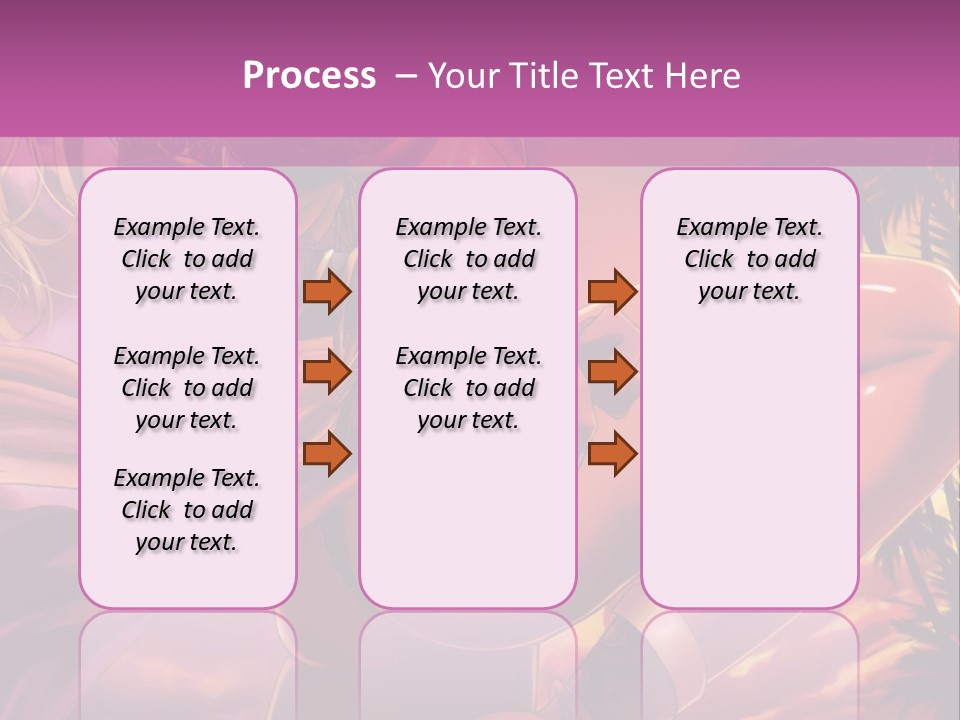 Process – Your Title Text Here

Example Text. Click to add your text.

Example Text. Click to add your text.

Example Text. Click to add your text.

Example Text. Click to add your text.

Example Text. Click to add your text.

Example Text. Click to add your text.